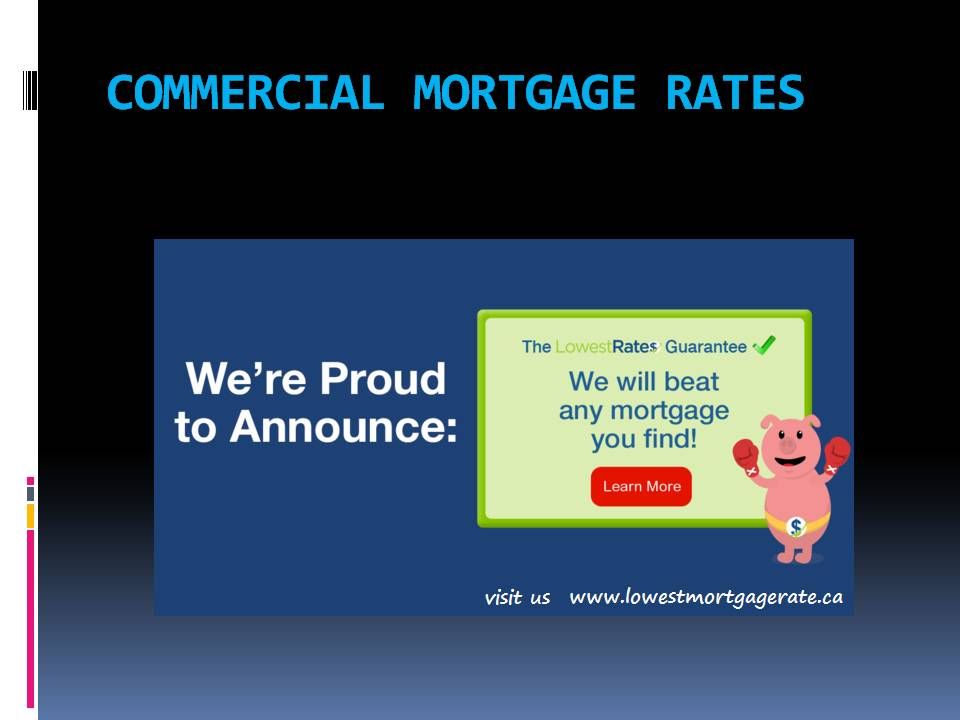 COMMERCIAL MORTGAGE RATES

We're Proud to Announce:

The LowestRates Guarantee

We will beat any mortgage you find!

Learn More

$

visit us www.lowestmortgagerate.ca